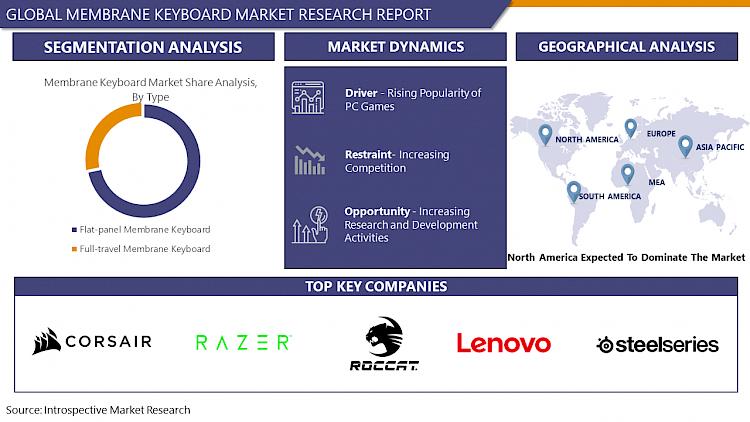 GLOBAL MEMBRANE KEYBOARD MARKET RESEARCH REPORT

SEGMENTATION ANALYSIS

Membrane Keyboard Market Share Analysis, By Type

Flat-panel Membrane Keyboard

Full-travel Membrane Keyboard

MARKET DYNAMICS

Driver - Rising Popularity of PC Games

Restraint- Increasing Competition

Opportunity - Increasing Research and Development Activities

GEOGRAPHICAL ANALYSIS

NORTH AMERICA

EUROPE

ASIA PACIFIC

MEA

SOUTH AMERICA

North America Expected To Dominate The Market

TOP KEY COMPANIES

CORSAIR

RAZER

ROCCAT

Lenovo

steelseries

Source: Introspective Market Research